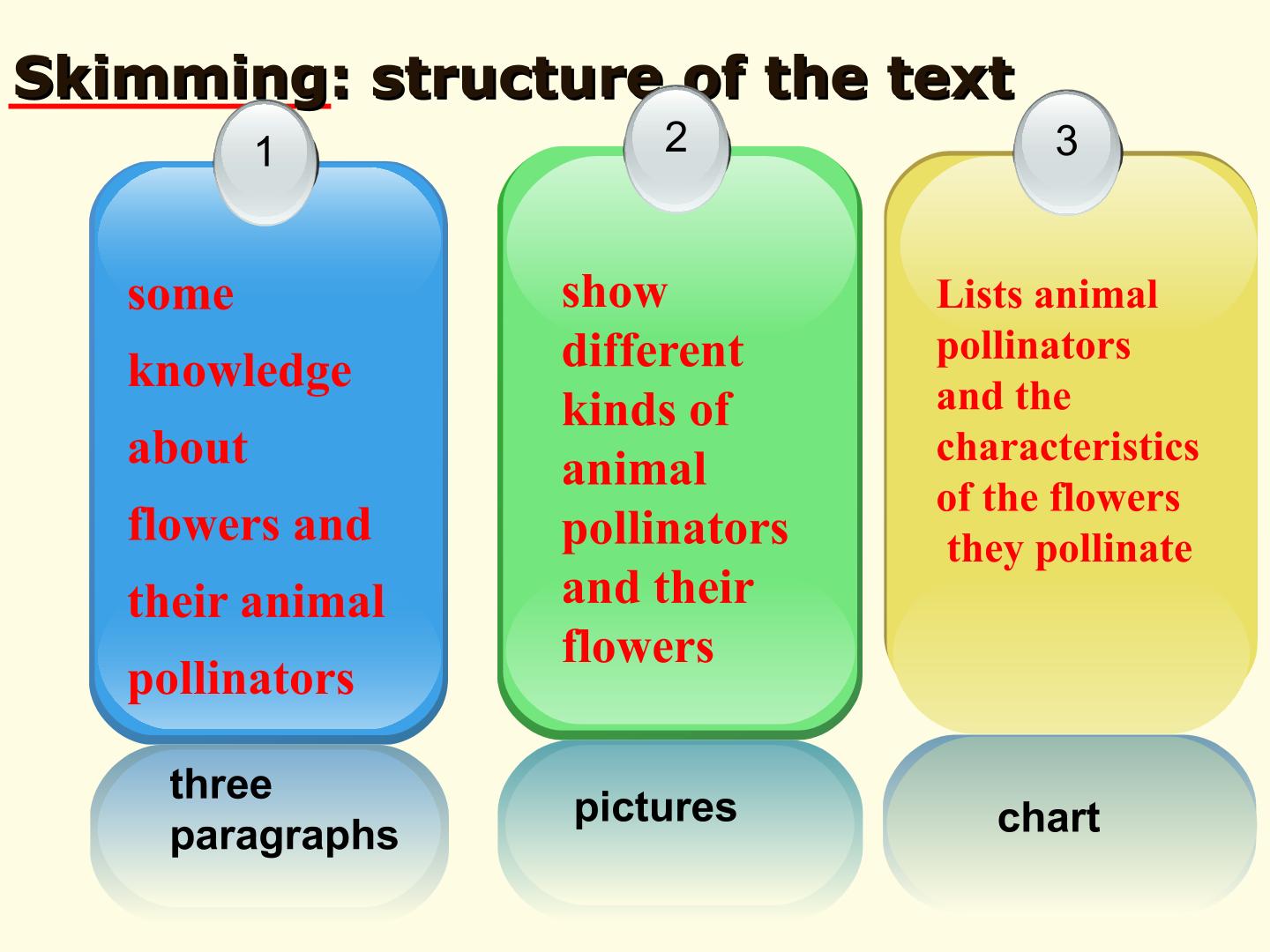 Skimming: structure of the text

1

some knowledge about flowers and their animal pollinators

three paragraphs

2

show different kinds of animal pollinators and their flowers

pictures

3

Lists animal pollinators and the characteristics of the flowers they pollinate

chart